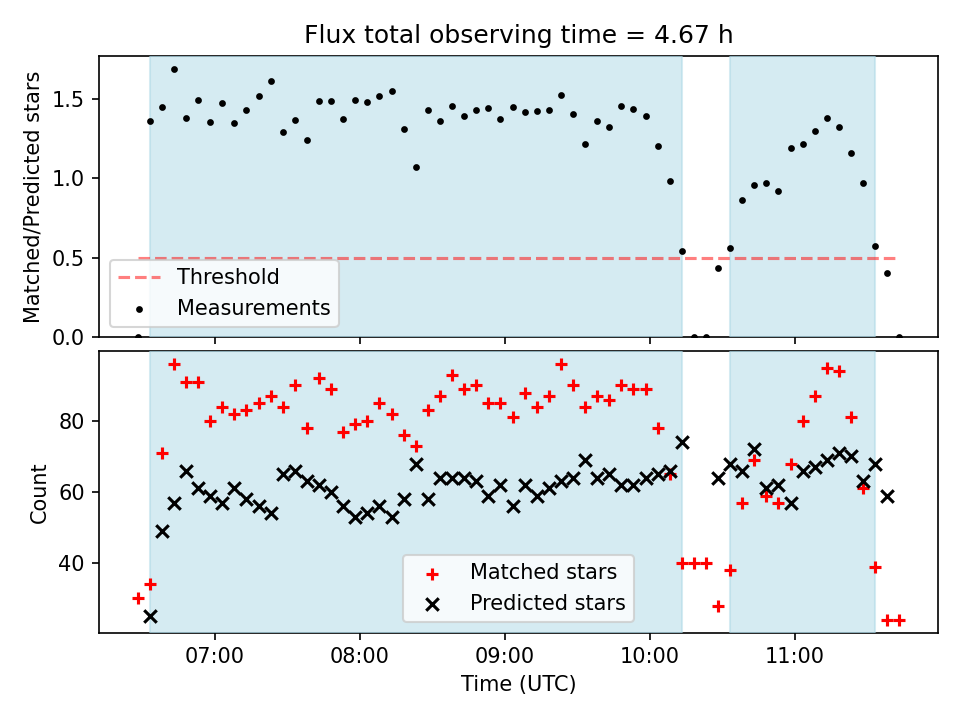 Flux total observing time = 4.67 h

Matched/Predicted stars

1.5
1.0
0.5
0.0

Threshold
Measurements

Count

80
60
40

Matched stars
Predicted stars

07:00
08:00
09:00
10:00
11:00

Time (UTC)